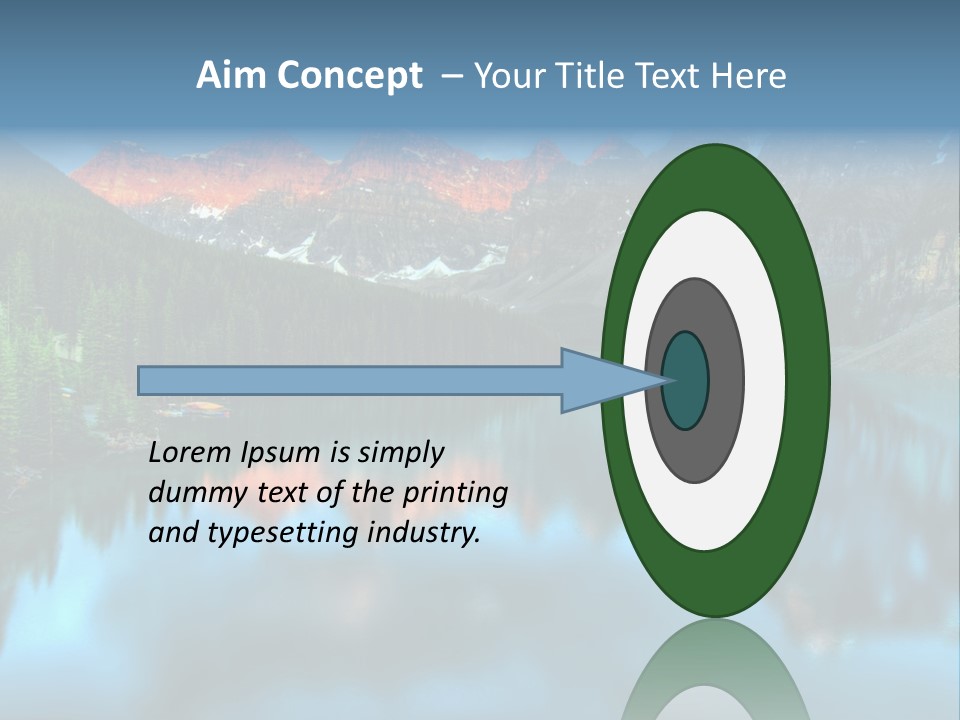 Aim Concept – Your Title Text Here

Lorem Ipsum is simply dummy text of the printing and typesetting industry.